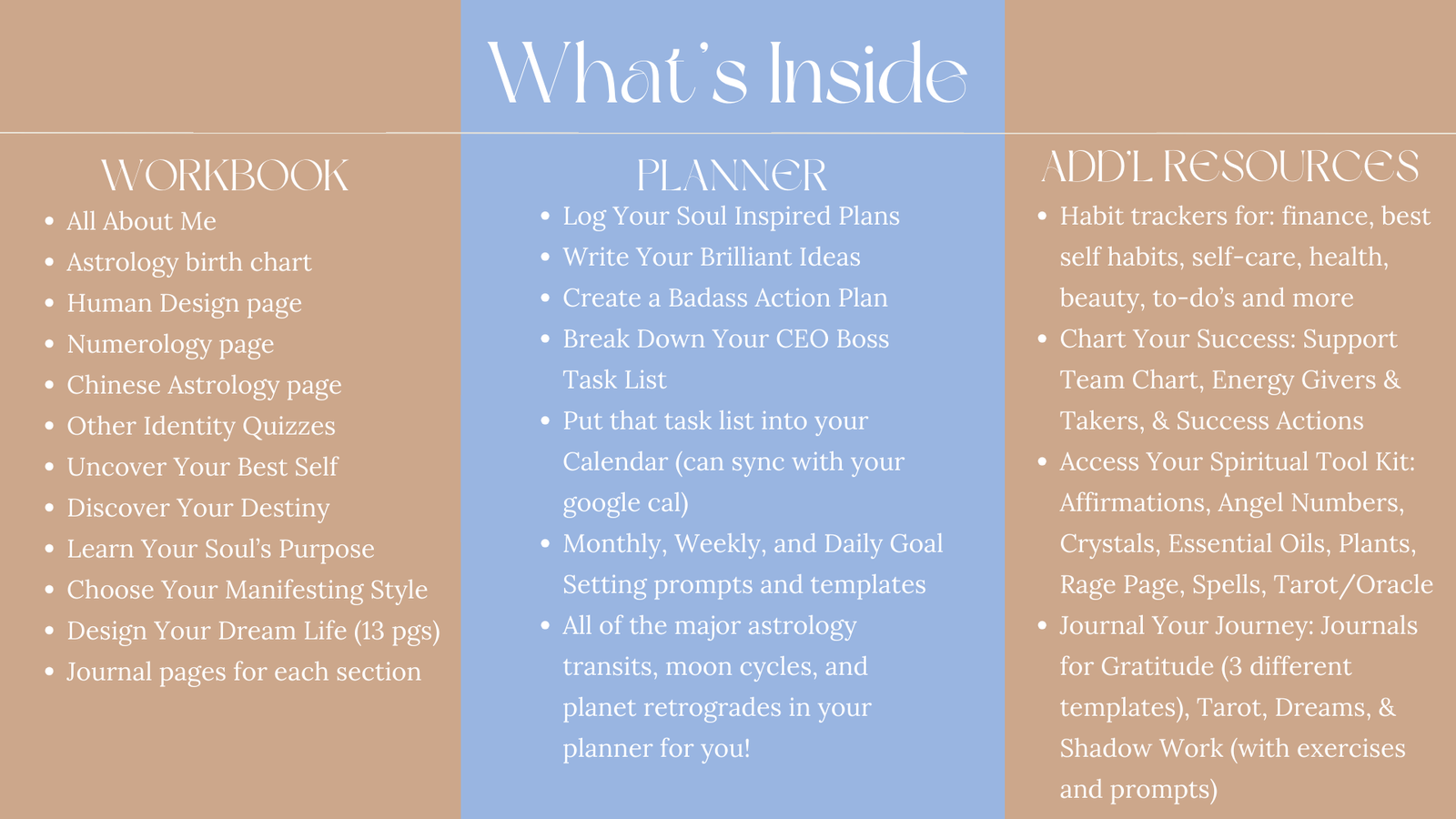 What's Inside

WORKBOOK

- All About Me
- Astrology birth chart
- Human Design page
- Numerology page
- Chinese Astrology page
- Other Identity Quizzes
- Uncover Your Best Self
- Discover Your Destiny
- Learn Your Soul's Purpose
- Choose Your Manifesting Style
- Design Your Dream Life (13 pgs)
- Journal pages for each section

PLANNER

- Log Your Soul Inspired Plans
- Write Your Brilliant Ideas
- Create a Badass Action Plan
- Break Down Your CEO Boss Task List
- Put that task list into your Calendar (can sync with your google cal)
- Monthly, Weekly, and Daily Goal Setting prompts and templates
- All of the major astrology transits, moon cycles, and planet retrogrades in your planner for you!

ADD'L RESOURCES

- Habit trackers for: finance, best self habits, self-care, health, beauty, to-do's and more
- Chart Your Success: Support Team Chart, Energy Givers & Takers, & Success Actions
- Access Your Spiritual Tool Kit: Affirmations, Angel Numbers, Crystals, Essential Oils, Plants, Rage Page, Spells, Tarot/Oracle
- Journal Your Journey: Journals for Gratitude (3 different templates), Tarot, Dreams, & Shadow Work (with exercises and prompts)